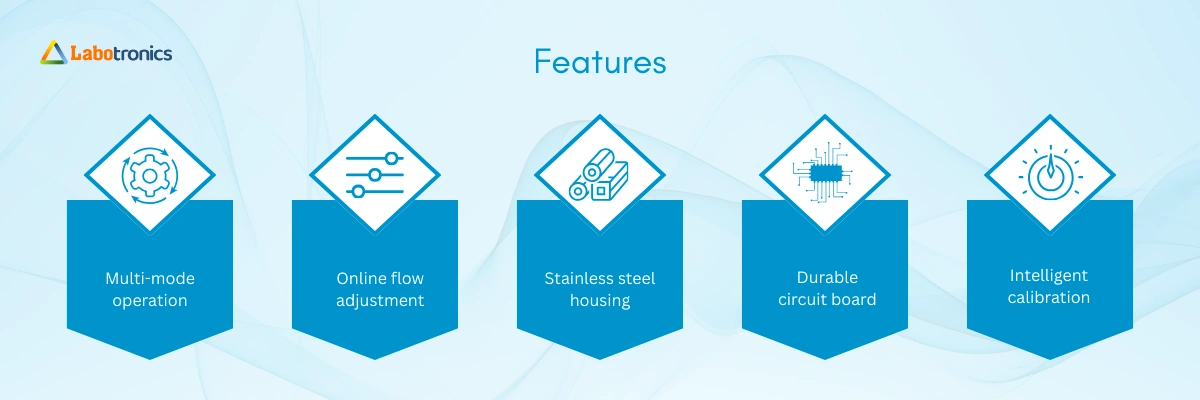 Labotronics

Features

Multi-mode operation

Online flow adjustment

Stainless steel housing

Durable circuit board

Intelligent calibration